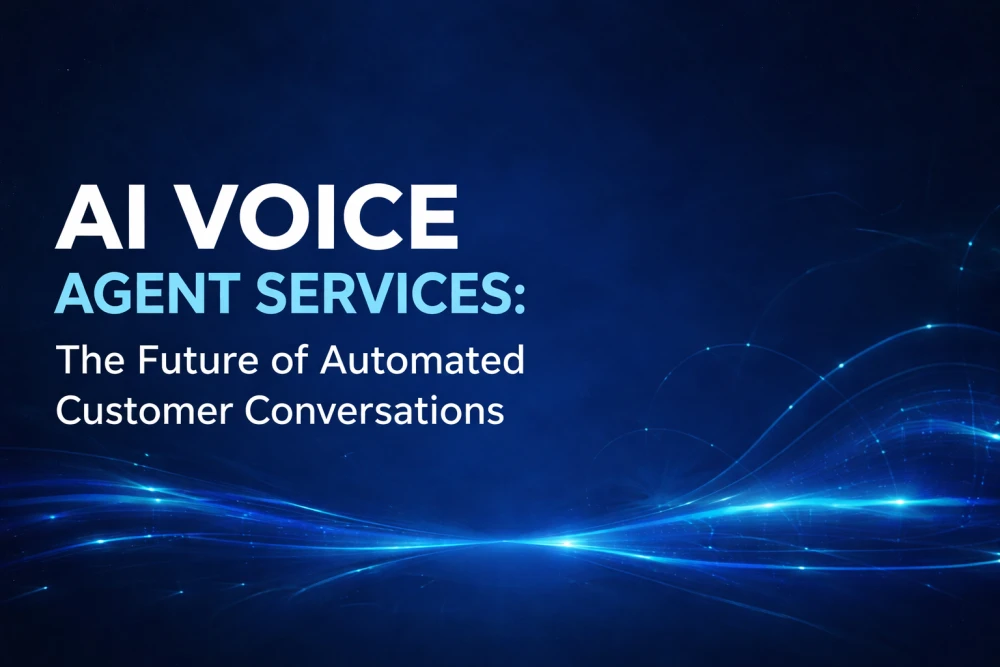 AI VOICE
AGENT SERVICES:
The Future of Automated Customer Conversations